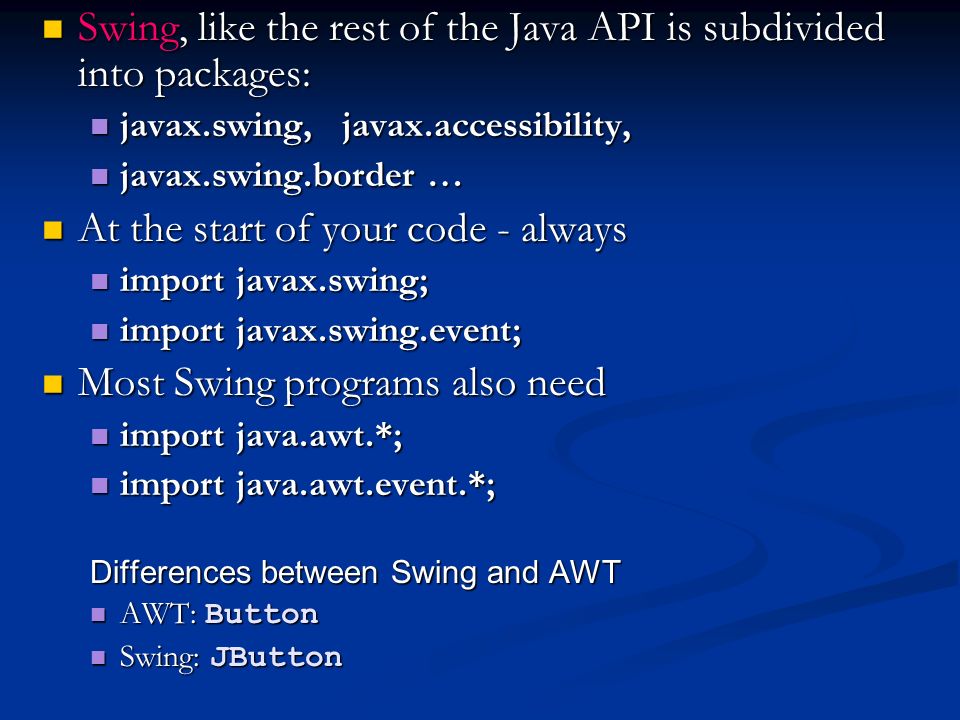 Swing, like the rest of the Java API is subdivided into packages:

javax.swing, javax.accessibility,

javax.swing.border …

At the start of your code - always

import javax.swing;

import javax.swing.event;

Most Swing programs also need

import java.awt.*;

import java.awt.event.*;

Differences between Swing and AWT

AWT: Button

Swing: JButton